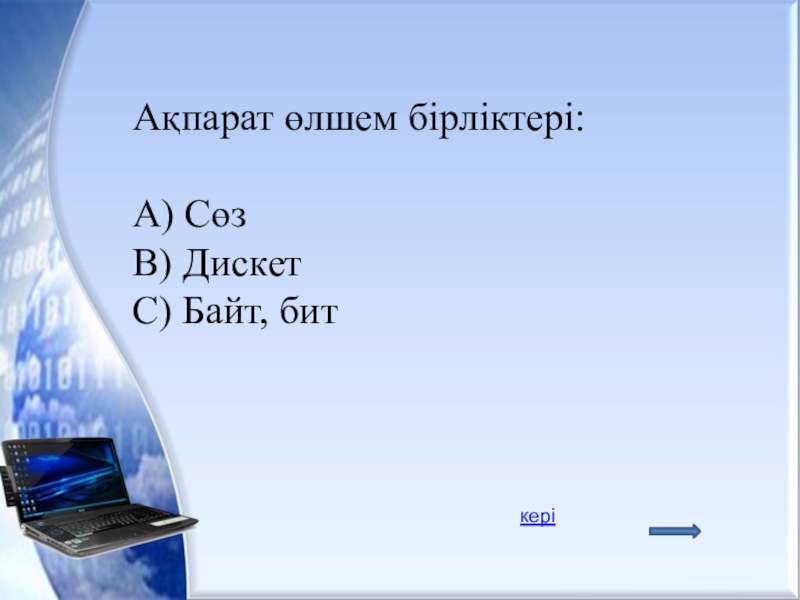 Ақпарат өлшем бірліктері:

А) Сөз
В) Дискет
С) Байт, бит

кері